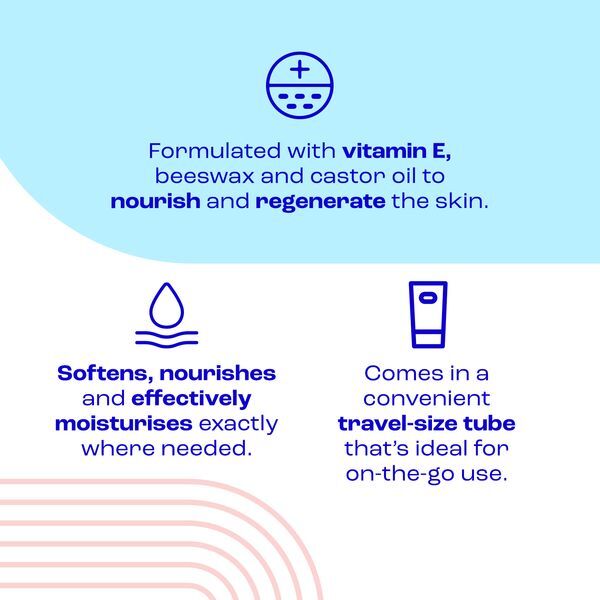 Formulated with vitamin E, beeswax and castor oil to nourish and regenerate the skin.

Softens, nourishes and effectively moisturises exactly where needed.

Comes in a convenient travel-size tube that's ideal for on-the-go use.